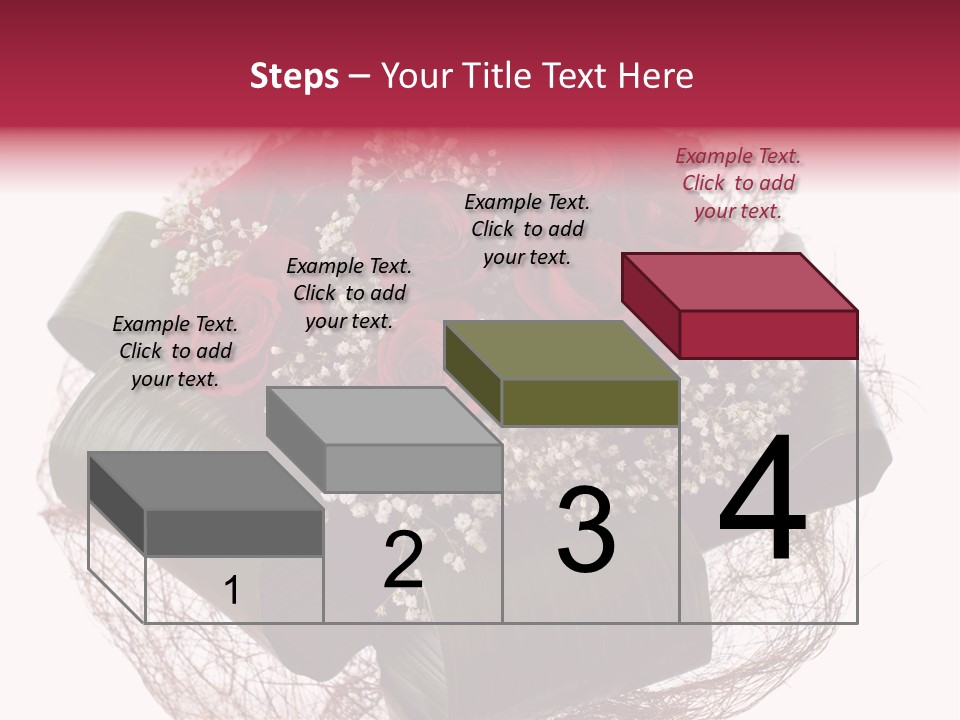 Steps – Your Title Text Here

Example Text. Click to add your text.

Example Text. Click to add your text.

Example Text. Click to add your text.

Example Text. Click to add your text.

1

2

3

4